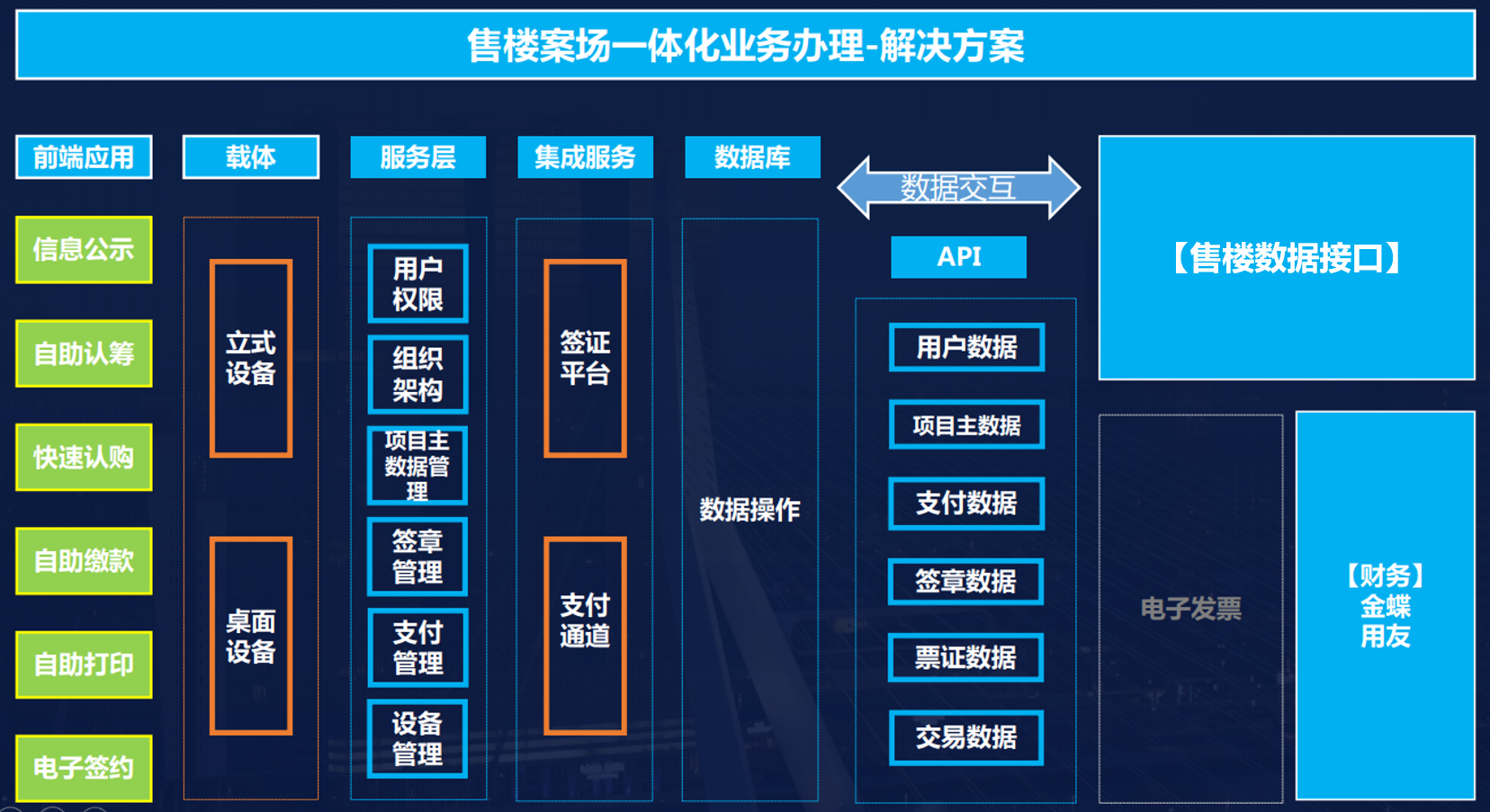 售楼案场一体化业务办理-解决方案

前端应用

信息公示

自助认筹

快速认购

自助缴款

自助打印

电子签约

载体

立式设备

桌面设备

服务层

用户权限

组织架构

项目主数据管理

签章管理

支付管理

设备管理

集成服务

签证平台

支付通道

数据库

数据操作

数据交互

API

用户数据

项目主数据

支付数据

签章数据

票证数据

交易数据

【售楼数据接口】

电子发票

【财务】
金蝶
用友